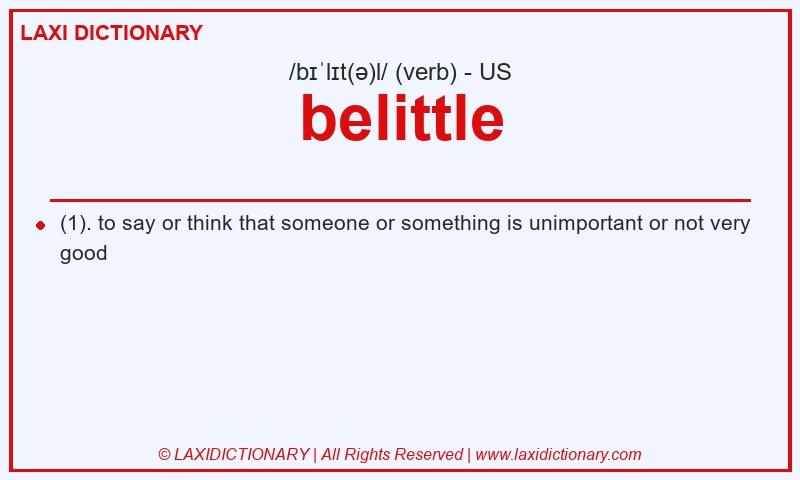 LAXI DICTIONARY

/bɪˈlɪt(ə)l/ (verb) - US

belittle

(1). to say or think that someone or something is unimportant or not very good

© LAXIDICTIONARY | All Rights Reserved | www.laxidictionary.com